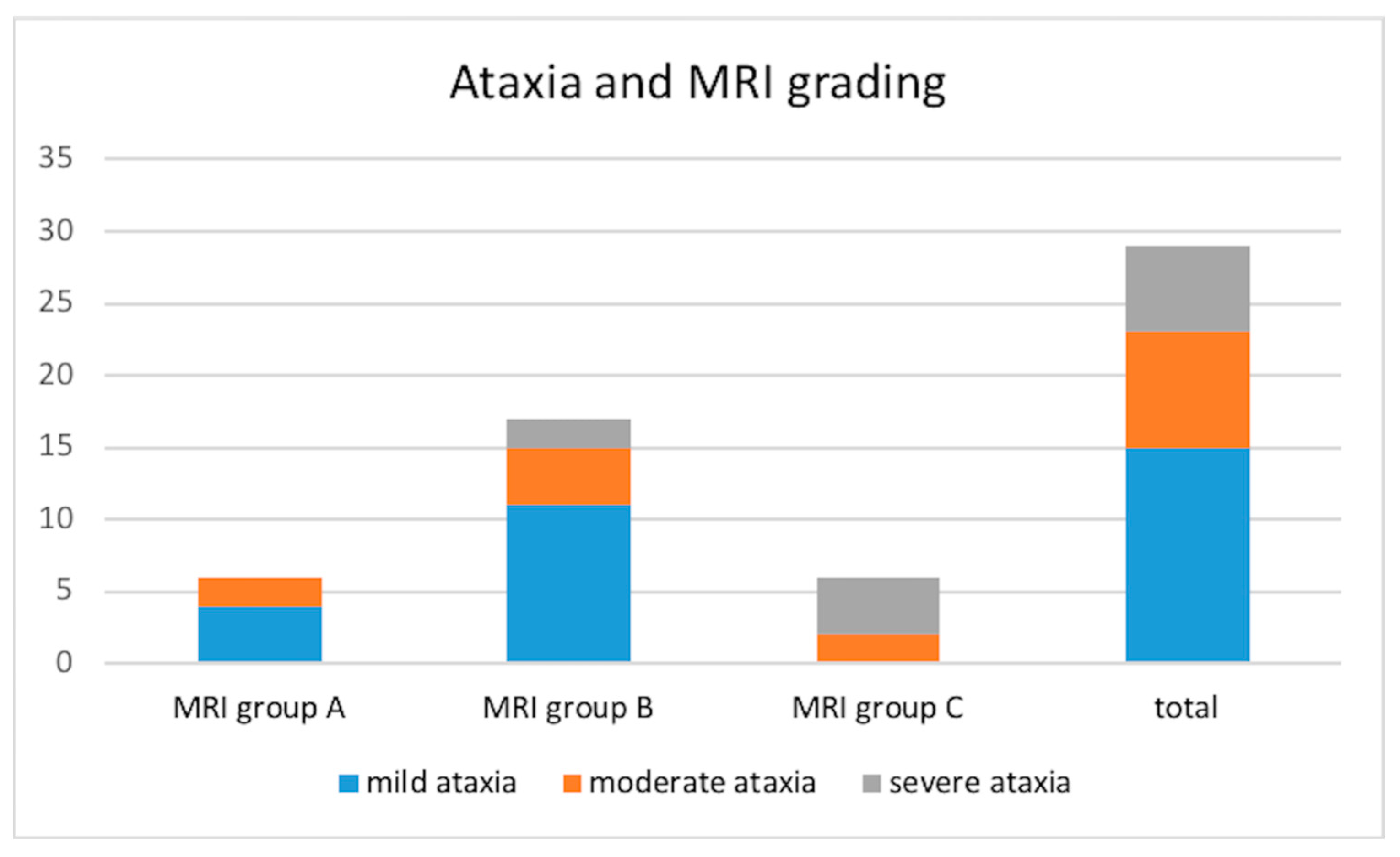 Ataxia and MRI grading

35
30
25
20
15
10
5
0

MRI group A
MRI group B
MRI group C
total

mild ataxia
moderate ataxia
severe ataxia